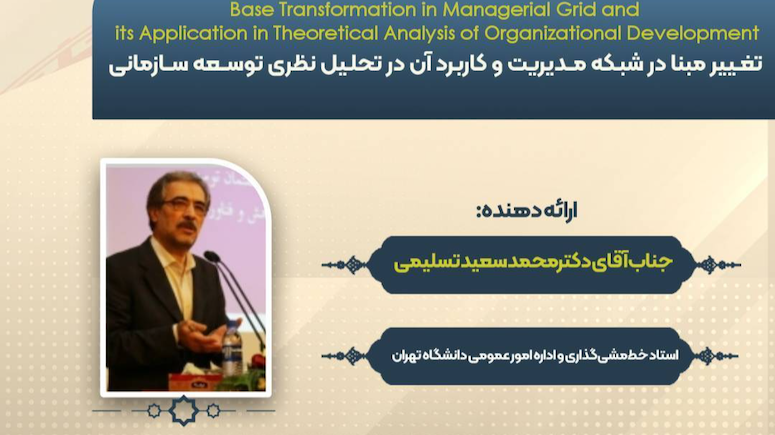 Base Transformation in Managerial Grid and its Application in Theoretical Analysis of Organizational Development
تغییر مبنا در شبکه مدیریت و کاربرد آن در تحلیل نظری توسعه سازمانی

ارائه دهنده:

جناب آقای دکتر محمد سعید تسلیمی

استاد خط مشی گذاری و اداره امور عمومی دانشگاه تهران